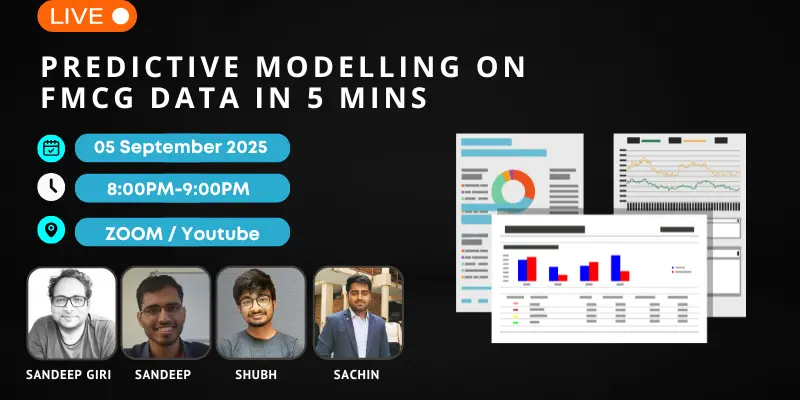 LIVE

PREDICTIVE MODELLING ON FMCG DATA IN 5 MINS

05 September 2025

8:00PM-9:00PM

ZOOM / Youtube

SANDEEP GIRI

SANDEEP

SHUBH

SACHIN